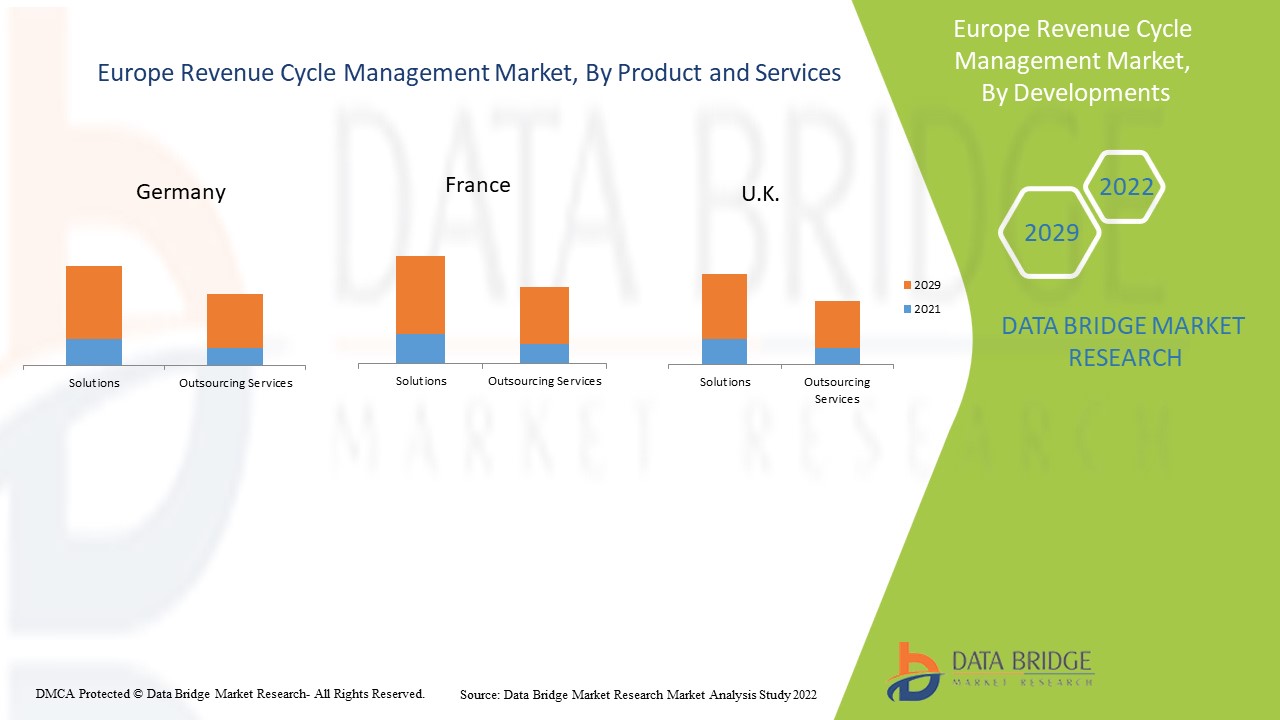 Europe Revenue Cycle Management Market, By Product and Services

Germany

Solutions
Outsourcing Services

France

Solutions
Outsourcing Services

U.K.

Solutions
Outsourcing Services

2029
2021

Europe Revenue Cycle Management Market, By Developments

2022
2029

DATA BRIDGE MARKET RESEARCH

DATA BRIDGE
MARKET RESEARCH

DATA BRIDGE
MARKET RESEARCH

DMCA Protected © Data Bridge Market Research- All Rights Reserved.

Source: Data Bridge Market Research Market Analysis Study 2022